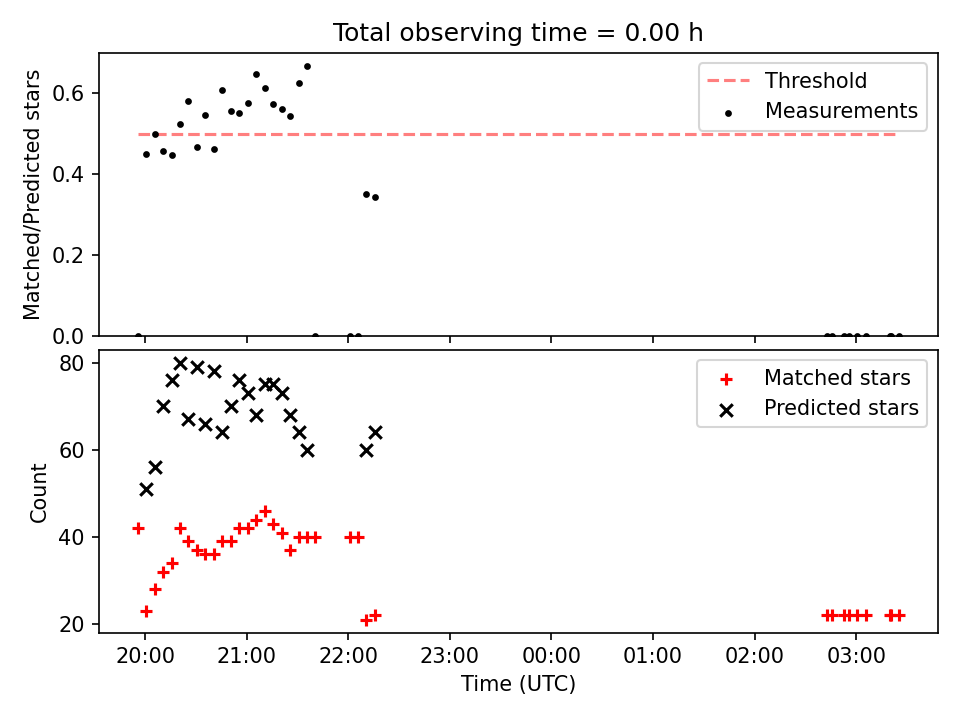 Total observing time = 0.00 h

Threshold
Measurements

Matched/Predicted stars

0.6
0.4
0.2
0.0

Matched stars
Predicted stars

Count

80
60
40
20

20:00 21:00 22:00 23:00 00:00 01:00 02:00 03:00

Time (UTC)